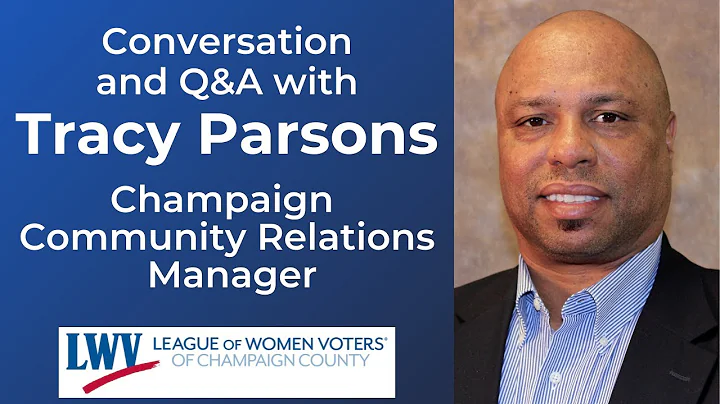 Conversation and Q&A with
Tracy Parsons
Champaign Community Relations Manager

LWV LEAGUE OF WOMEN VOTERS® OF CHAMPAIGN COUNTY